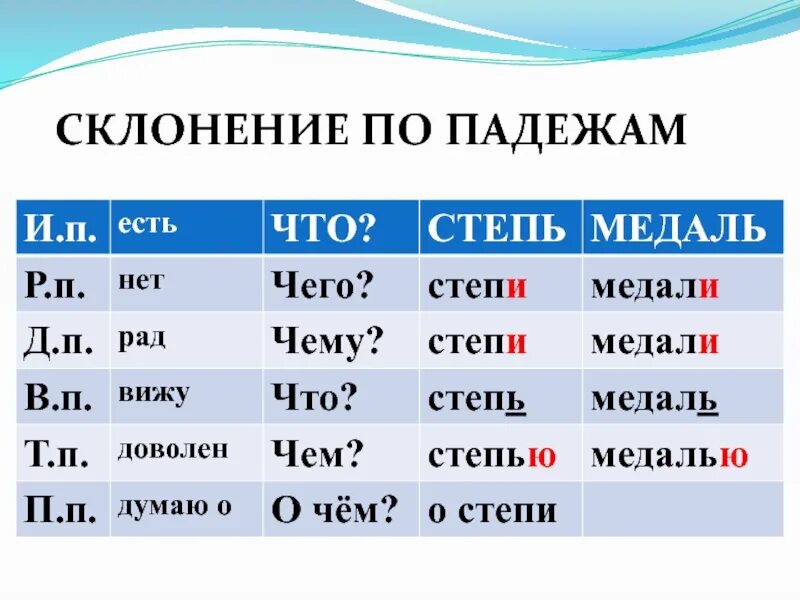 СКЛОНЕНИЕ ПО ПАДЕЖАМ

| И.п. | есть | ЧТО? | СТЕПЬ | МЕДАЛЬ |
|---|---|---|---|---|
| Р.п. | нет | Чего? | степи | медали |
| Д.п. | рад | Чему? | степи | медали |
| В.п. | вижу | Что? | степь | медаль |
| Т.п. | доволен | Чем? | степью | медалью |
| П.п. | думаю о | О чём? | о степи | |